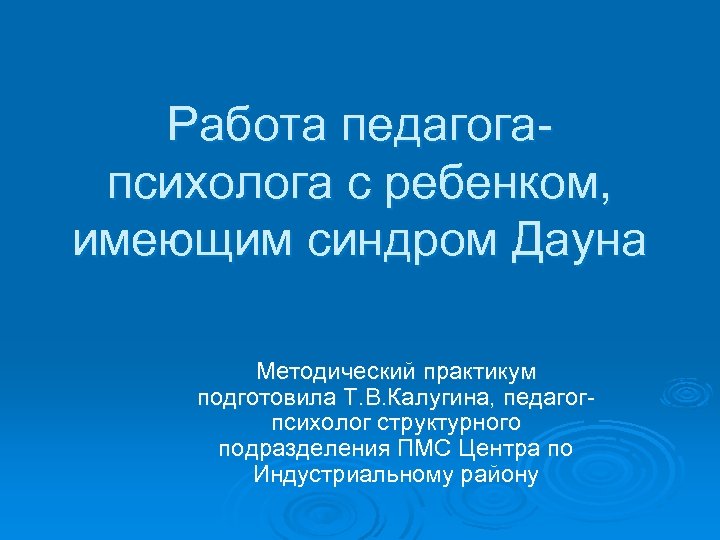 Работа педагога-психолога с ребенком, имеющим синдром Дауна

Методический практикум подготовила Т.В.Калугина, педагог-психолог структурного подразделения ПМС Центра по Индустриальному району